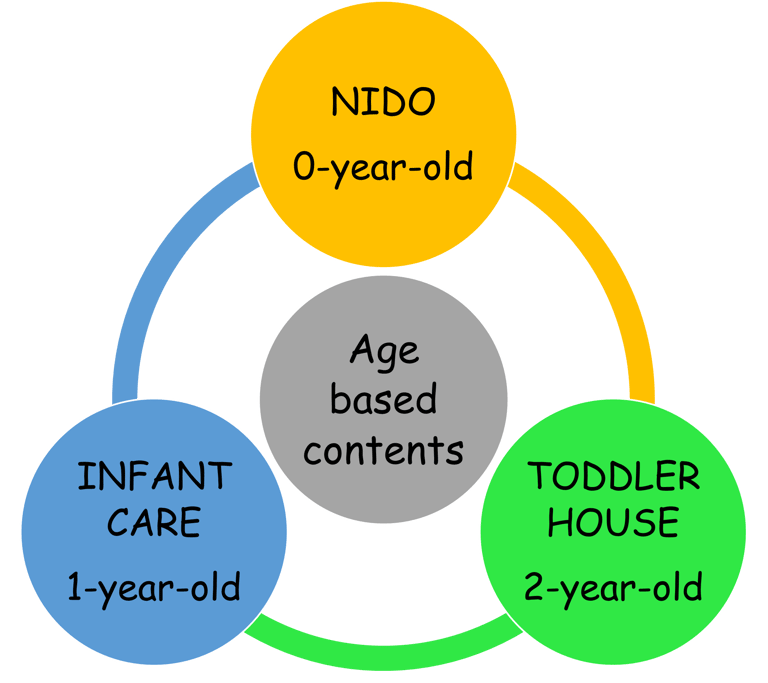 NIDO
0-year-old

Age based contents

INFANT CARE
1-year-old

TODDLER HOUSE
2-year-old